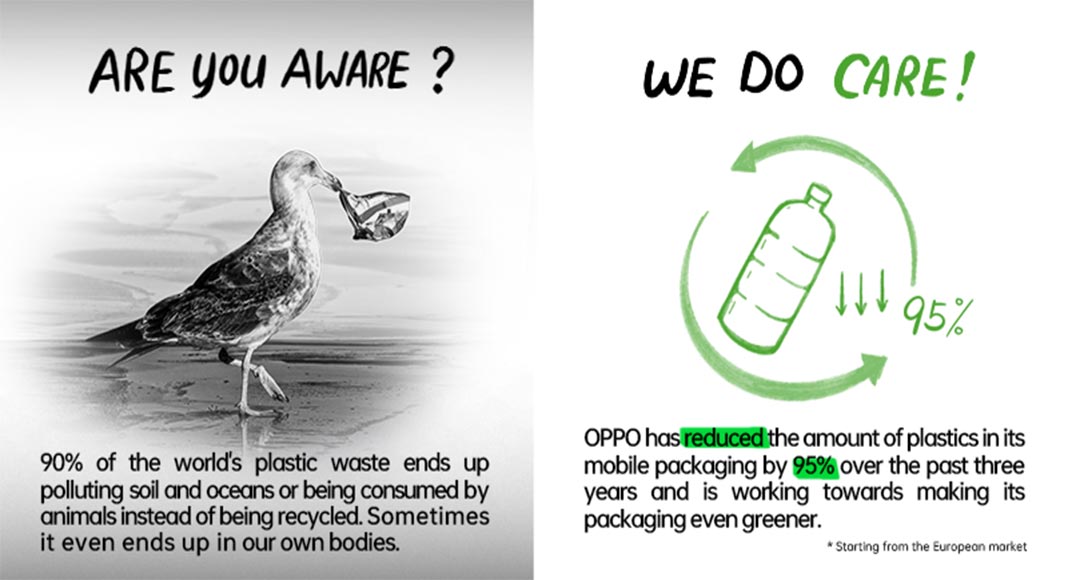 ARE YOU AWARE ?

90% of the world's plastic waste ends up polluting soil and oceans or being consumed by animals instead of being recycled. Sometimes it even ends up in our own bodies.

WE DO CARE!

95%

OPPO has reduced the amount of plastics in its mobile packaging by 95% over the past three years and is working towards making its packaging even greener.

* Starting from the European market